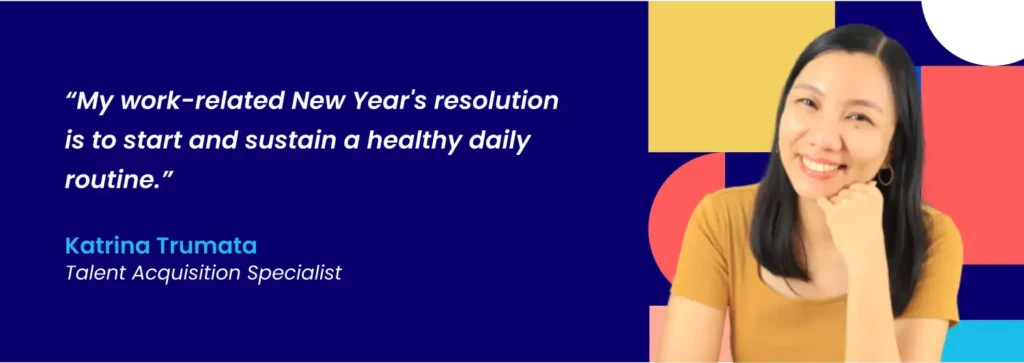 “My work-related New Year's resolution is to start and sustain a healthy daily routine.”

Katrina Trumata
Talent Acquisition Specialist